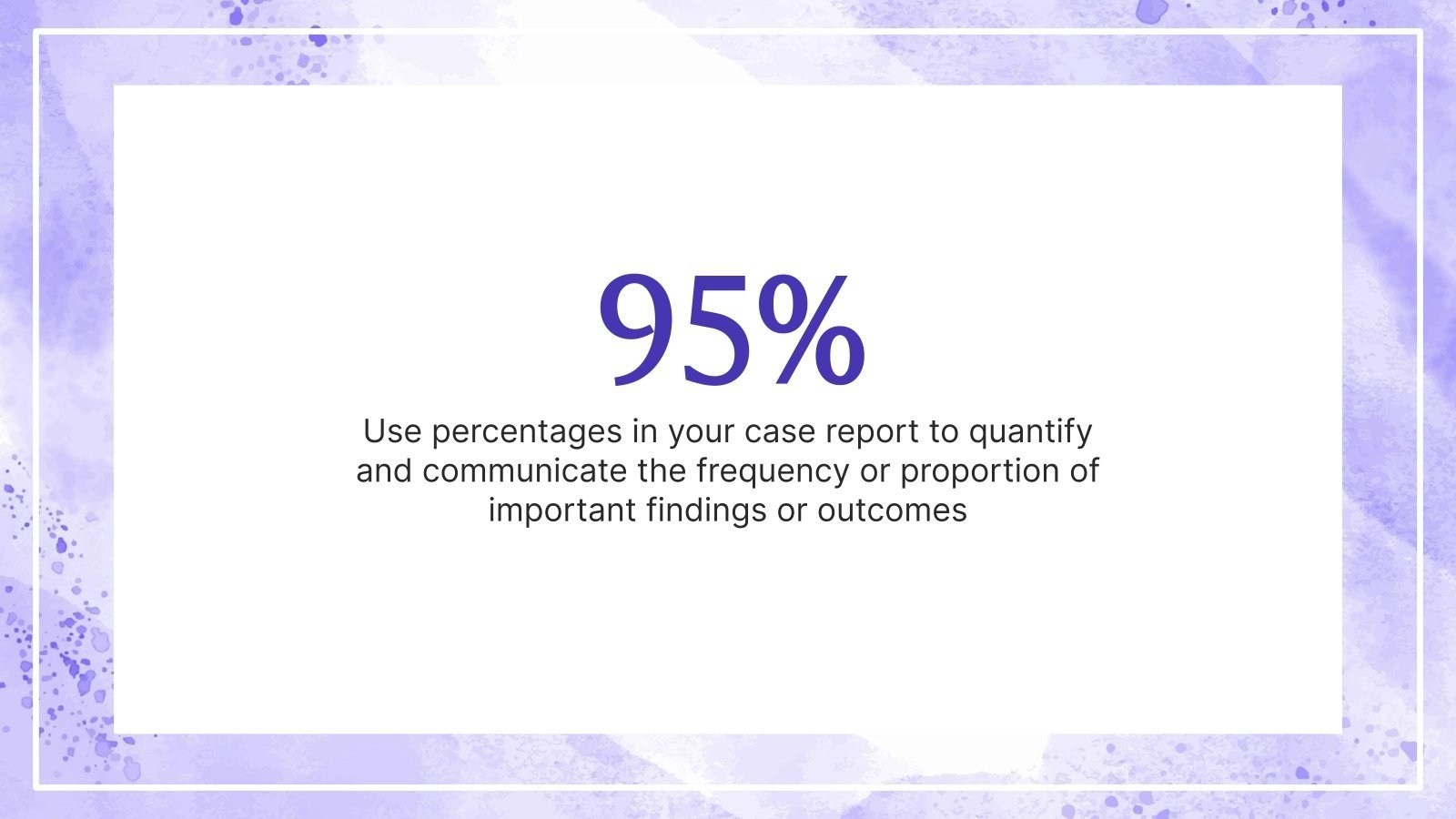 95%

Use percentages in your case report to quantify and communicate the frequency or proportion of important findings or outcomes